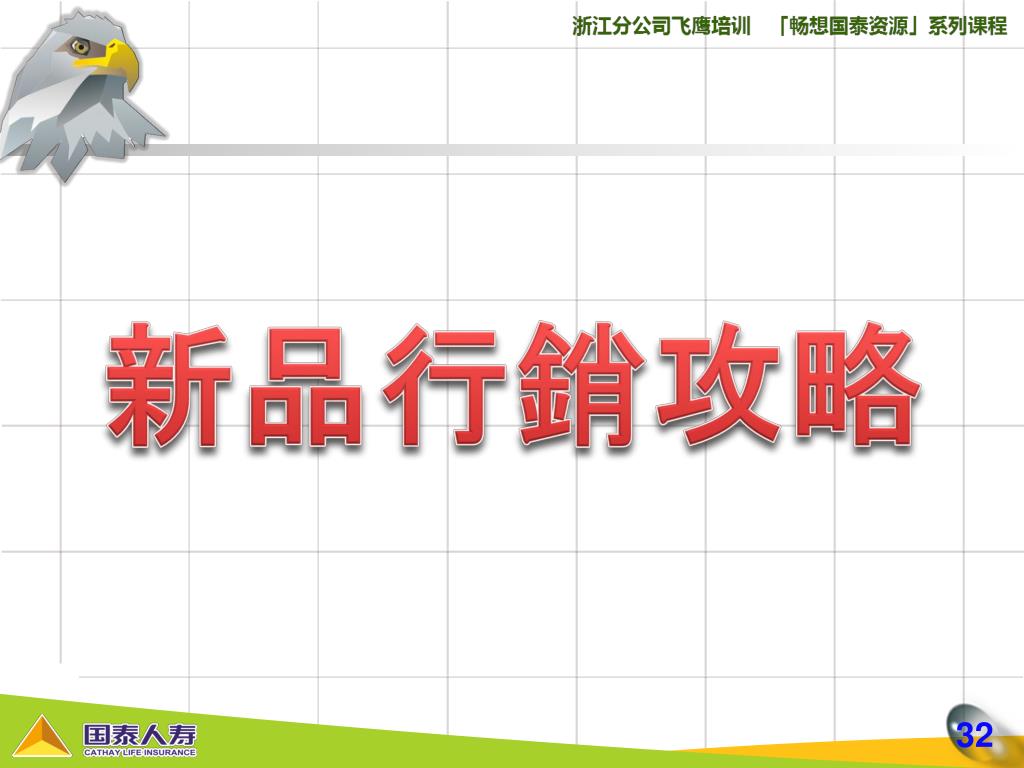 浙江分公司飞鹰培训 「畅想国泰资源」系列课程

新品行銷攻略

国泰人寿
CATHAY LIFE INSURANCE

32